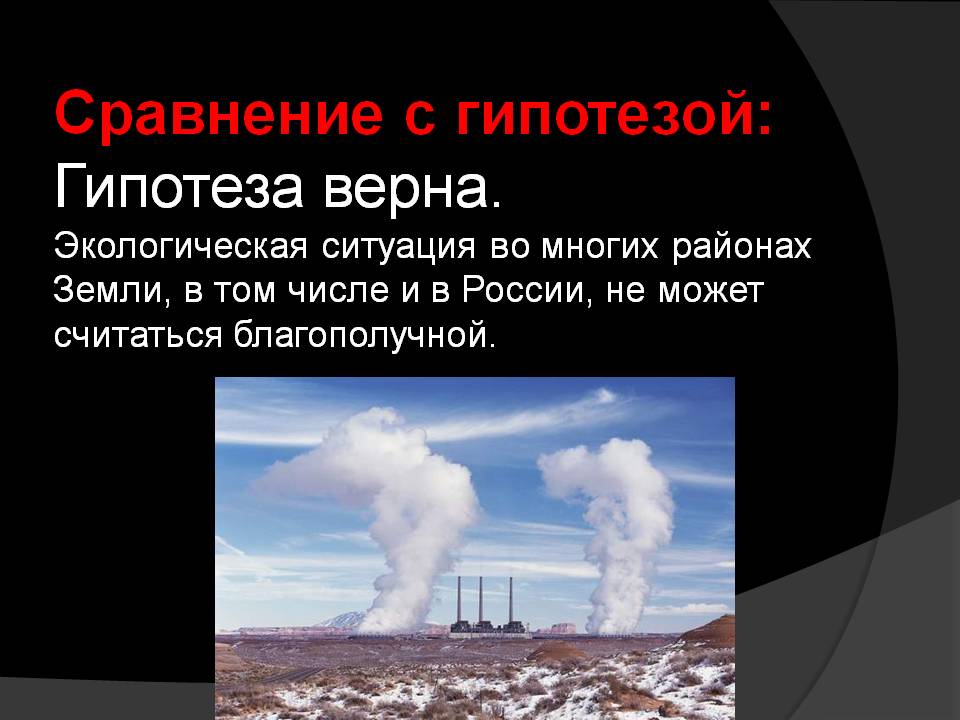 Сравнение с гипотезой:
Гипотеза верна.
Экологическая ситуация во многих районах Земли, в том числе и в России, не может считаться благополучной.